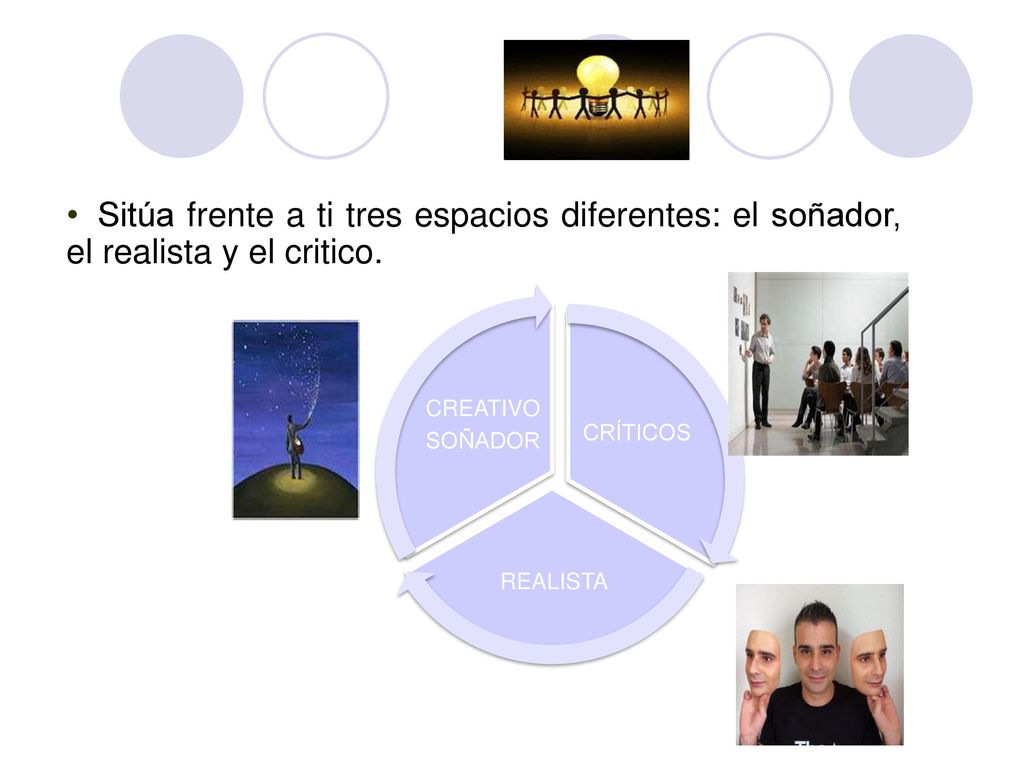 • Sitúa frente a ti tres espacios diferentes: el soñador, el realista y el critico.

CREATIVO SOÑADOR

CRÍTICOS

REALISTA